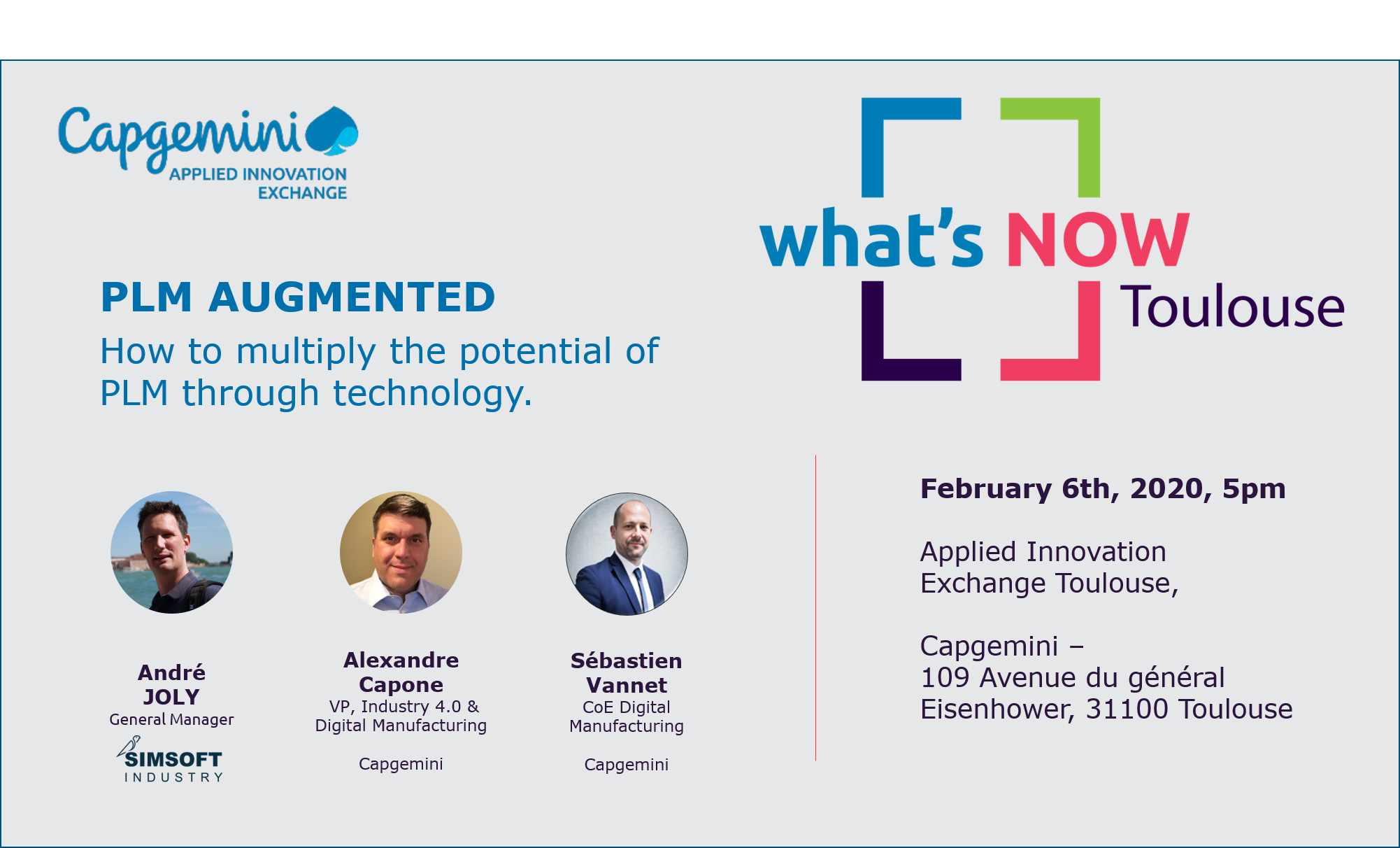 Capgemini
APPLIED INNOVATION EXCHANGE

what's NOW
Toulouse

PLM AUGMENTED
How to multiply the potential of PLM through technology.

André JOLY
General Manager
SIMSOFT INDUSTRY

Alexandre Capone
VP, Industry 4.0 & Digital Manufacturing
Capgemini

Sébastien Vannet
CoE Digital Manufacturing
Capgemini

February 6th, 2020, 5pm

Applied Innovation Exchange Toulouse,

Capgemini –
109 Avenue du général Eisenhower, 31100 Toulouse